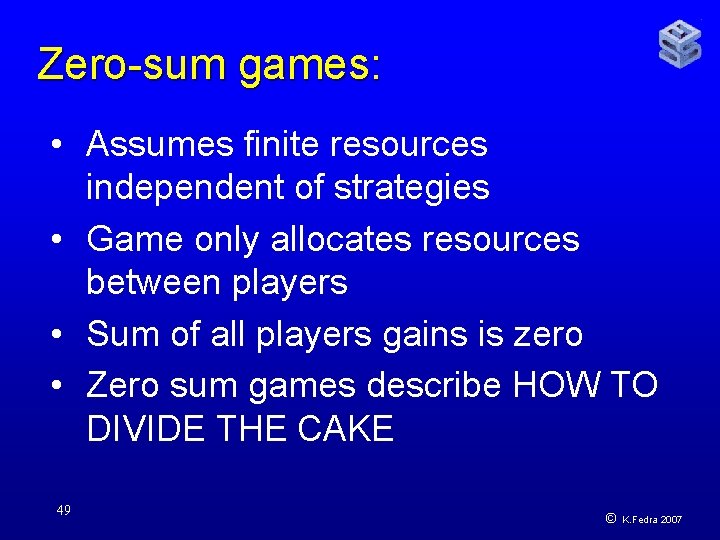 Zero-sum games:

• Assumes finite resources independent of strategies

• Game only allocates resources between players

• Sum of all players gains is zero

• Zero sum games describe HOW TO DIVIDE THE CAKE

49

© K.Fedra 2007